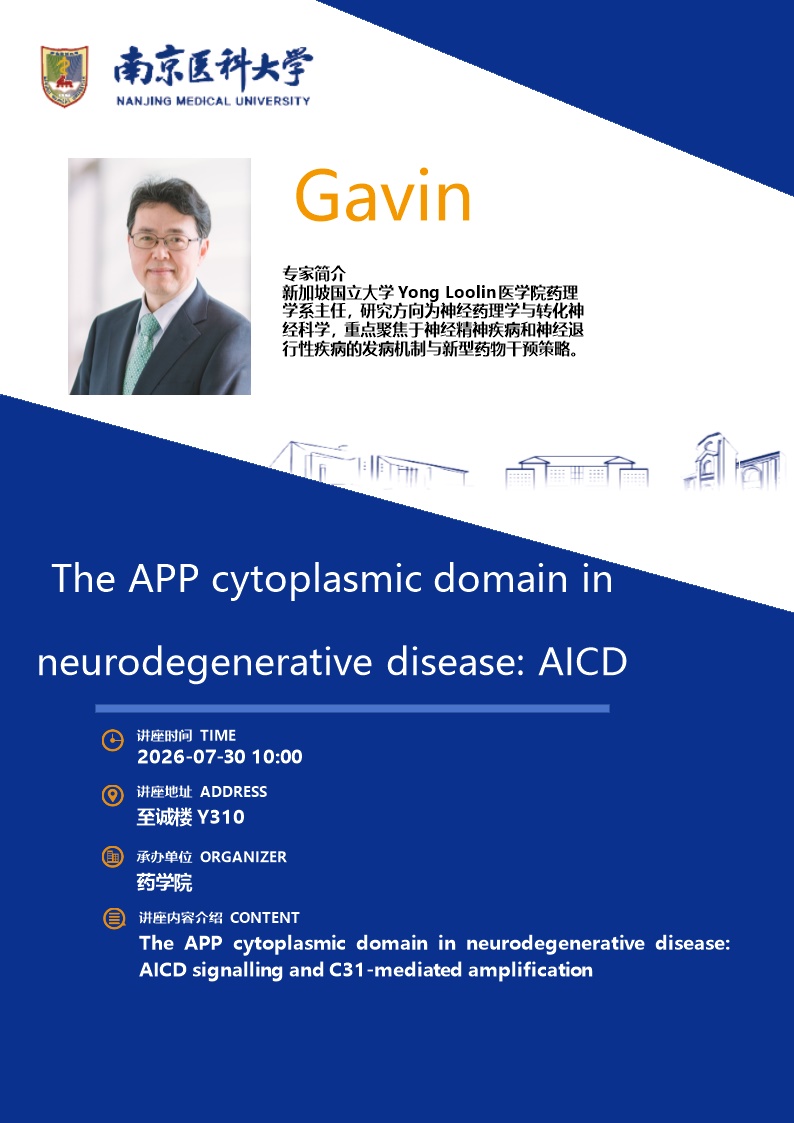 南京医科大学
NANJING MEDICAL UNIVERSITY

Gavin

专家简介
新加坡国立大学 Yong Loolin医学院药理学系主任，研究方向为神经药理学与转化神经科学，重点聚焦于神经精神疾病和神经退行性疾病的发病机制与新型药物干预策略。

The APP cytoplasmic domain in neurodegenerative disease: AICD

讲座时间 TIME
2026-07-30 10:00

讲座地址 ADDRESS
至诚楼 Y310

承办单位 ORGANIZER
药学院

讲座内容介绍 CONTENT
The APP cytoplasmic domain in neurodegenerative disease: AICD signalling and C31-mediated amplification